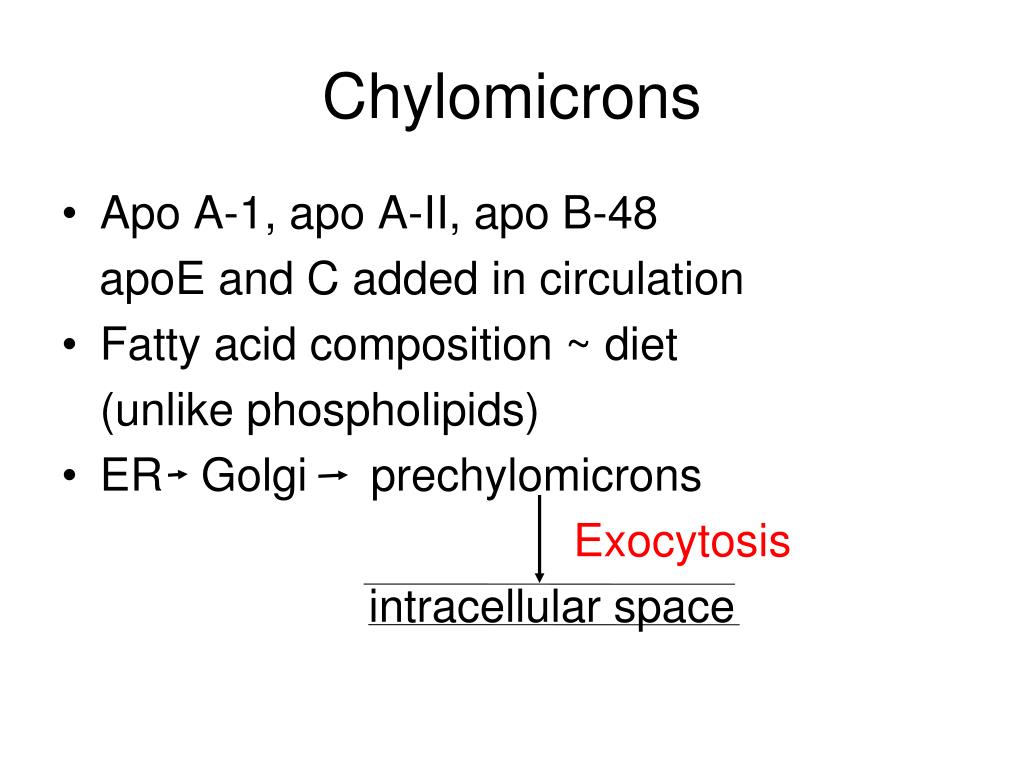 Chylomicrons

• Apo A-1, apo A-II, apo B-48
apoE and C added in circulation
• Fatty acid composition ~ diet
(unlike phospholipids)
• ER → Golgi → prechylomicrons

Exocytosis

intracellular space